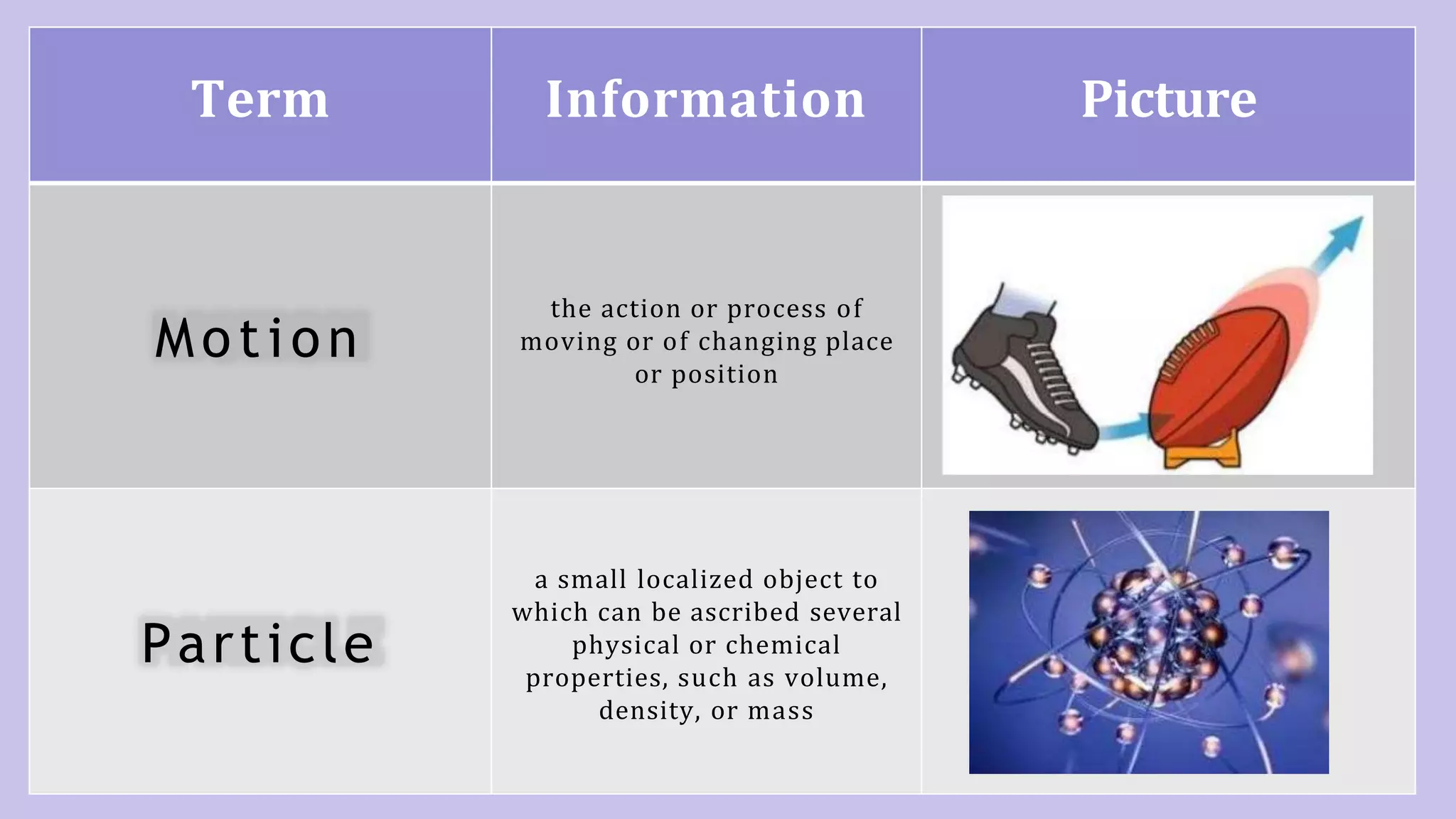 | Term | Information | Picture |
|---|---|---|
| Motion | the action or process of moving or of changing place or position | |
| Particle | a small localized object to which can be ascribed several physical or chemical properties, such as volume, density, or mass | |